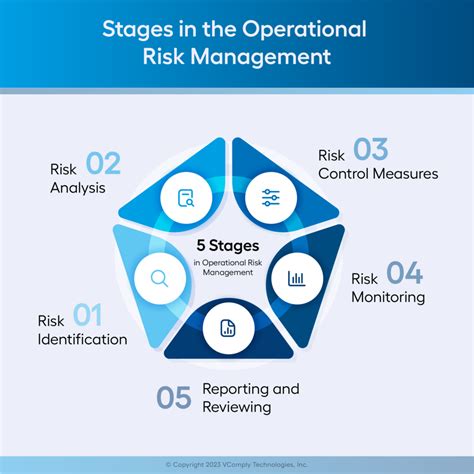 Stages in the Operational Risk Management

Risk 02 Analysis

Risk 03 Control Measures

5 Stages
in Operational Risk Management

Risk 04 Monitoring

Risk 01 Identification

05 Reporting and Reviewing

© Copyright 2023 VComply Technologies, Inc.